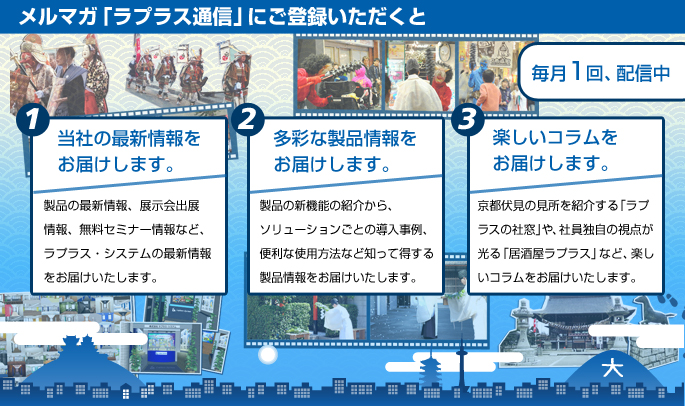 メルマガ「ラプラス通信」にご登録いただくと

毎月1回、配信中

1
当社の最新情報をお届けします。

製品の最新情報、展示会出展情報、無料セミナー情報など、ラプラス・システムの最新情報をお届けいたします。

2
多彩な製品情報をお届けします。

製品の新機能の紹介から、ソリューションごとの導入事例、便利な使用方法など知って得する製品情報をお届けいたします。

3
楽しいコラムをお届けします。

京都伏見の見所を紹介する「ラプラスの社窓」や、社員独自の視点が光る「居酒屋ラプラス」など、楽しいコラムをお届けいたします。

大